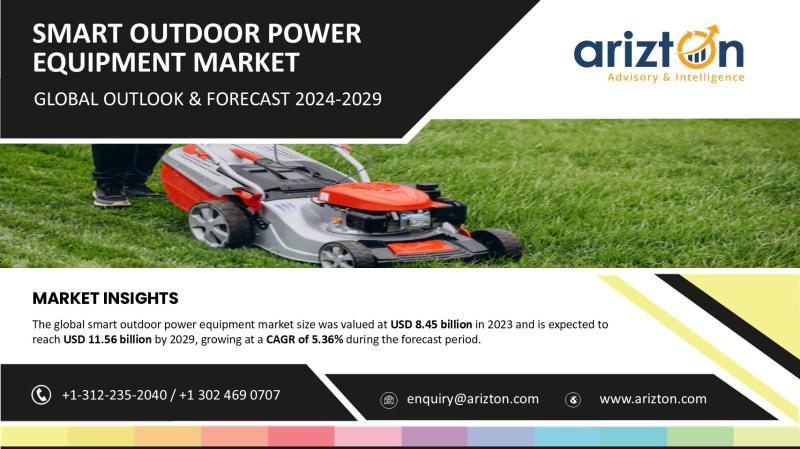 SMART OUTDOOR POWER EQUIPMENT MARKET

GLOBAL OUTLOOK & FORECAST 2024-2029

arizton
Advisory & Intelligence

MARKET INSIGHTS

The global smart outdoor power equipment market size was valued at USD 8.45 billion in 2023 and is expected to reach USD 11.56 billion by 2029, growing at a CAGR of 5.36% during the forecast period.

+1-312-235-2040 / +1 302 469 0707

enquiry@arizton.com

www.arizton.com